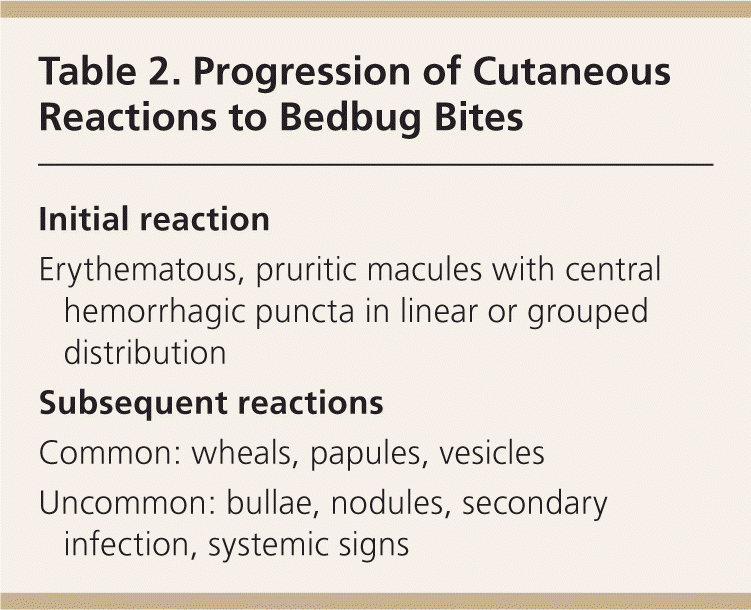 Table 2. Progression of Cutaneous Reactions to Bedbug Bites

Initial reaction

Erythematous, pruritic macules with central hemorrhagic puncta in linear or grouped distribution

Subsequent reactions

Common: wheals, papules, vesicles

Uncommon: bullae, nodules, secondary infection, systemic signs